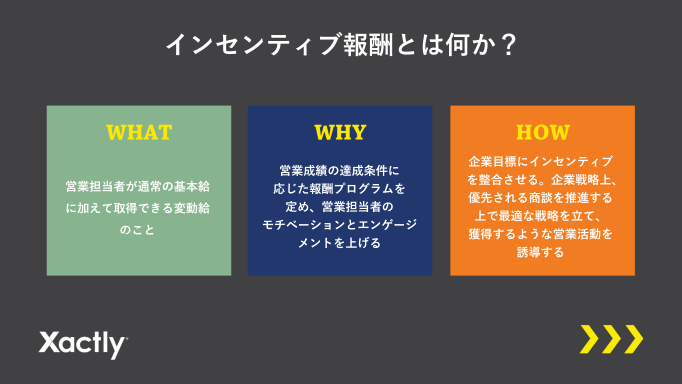 インセンティブ報酬とは何か？

WHAT

営業担当者が通常の基本給に加えて取得できる変動給のこと

WHY

営業成績の達成条件に応じた報酬プログラムを定め、営業担当者のモチベーションとエンゲージメントを上げる

HOW

企業目標にインセンティブを整合させる。企業戦略上、優先される商談を推進する上で最適な戦略を立て、獲得するような営業活動を誘導する

Xactly